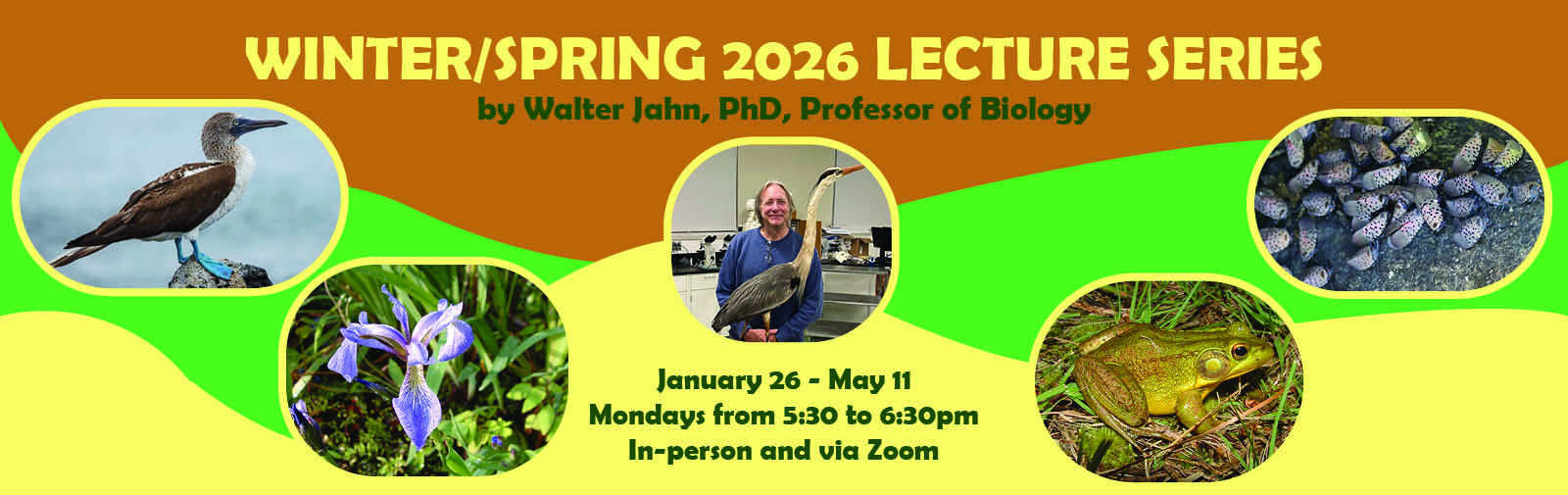 WINTER/SPRING 2026 LECTURE SERIES
by Walter Jahn, PhD, Professor of Biology

January 26 - May 11
Mondays from 5:30 to 6:30pm
In-person and via Zoom